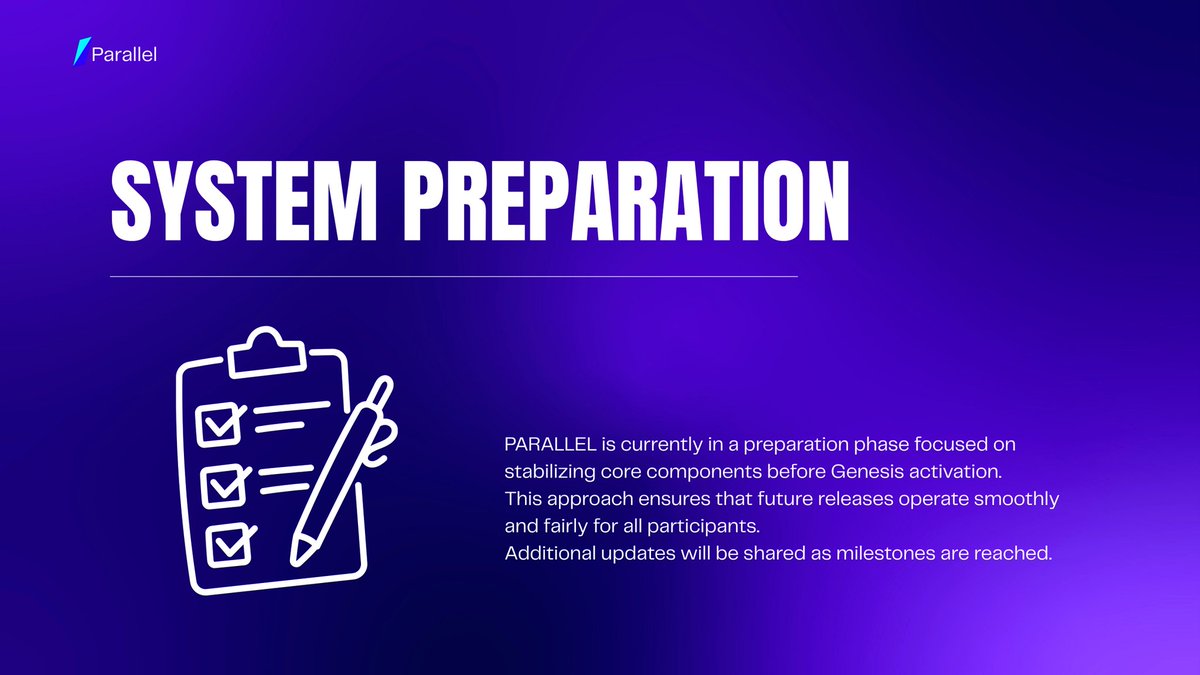 Parallel

SYSTEM PREPARATION

PARALLEL is currently in a preparation phase focused on stabilizing core components before Genesis activation.
This approach ensures that future releases operate smoothly and fairly for all participants.
Additional updates will be shared as milestones are reached.